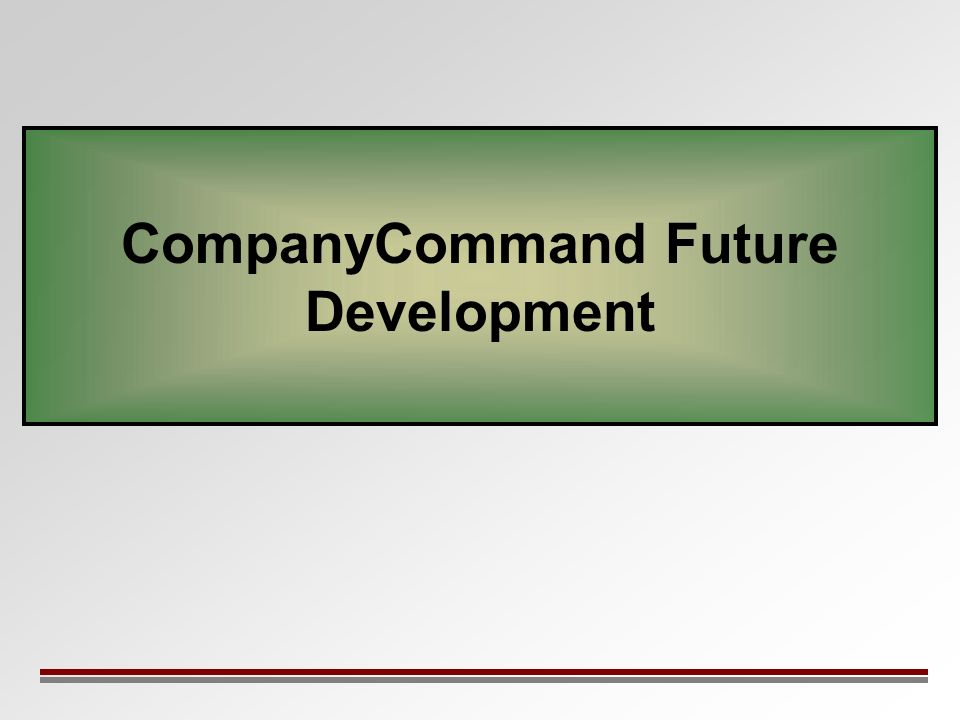 CompanyCommand Future Development